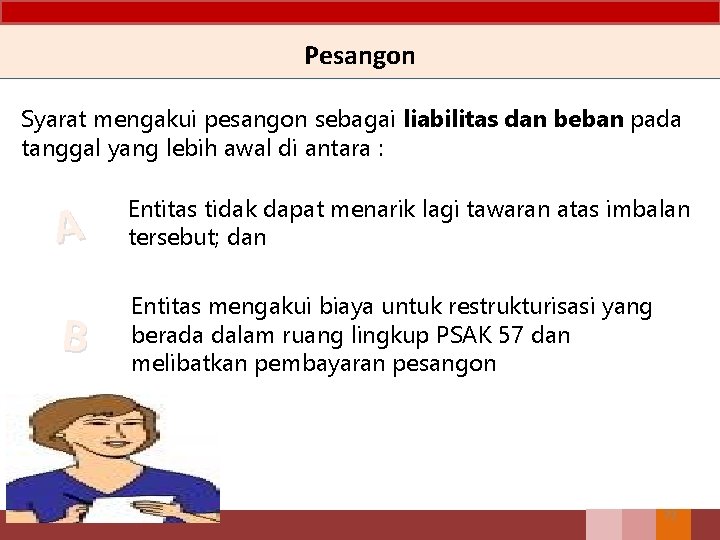 Pesangon

Syarat mengakui pesangon sebagai liabilitas dan beban pada tanggal yang lebih awal di antara :

A

Entitas tidak dapat menarik lagi tawaran atas imbalan tersebut; dan

B

Entitas mengakui biaya untuk restrukturisasi yang berada dalam ruang lingkup PSAK 57 dan melibatkan pembayaran pesangon